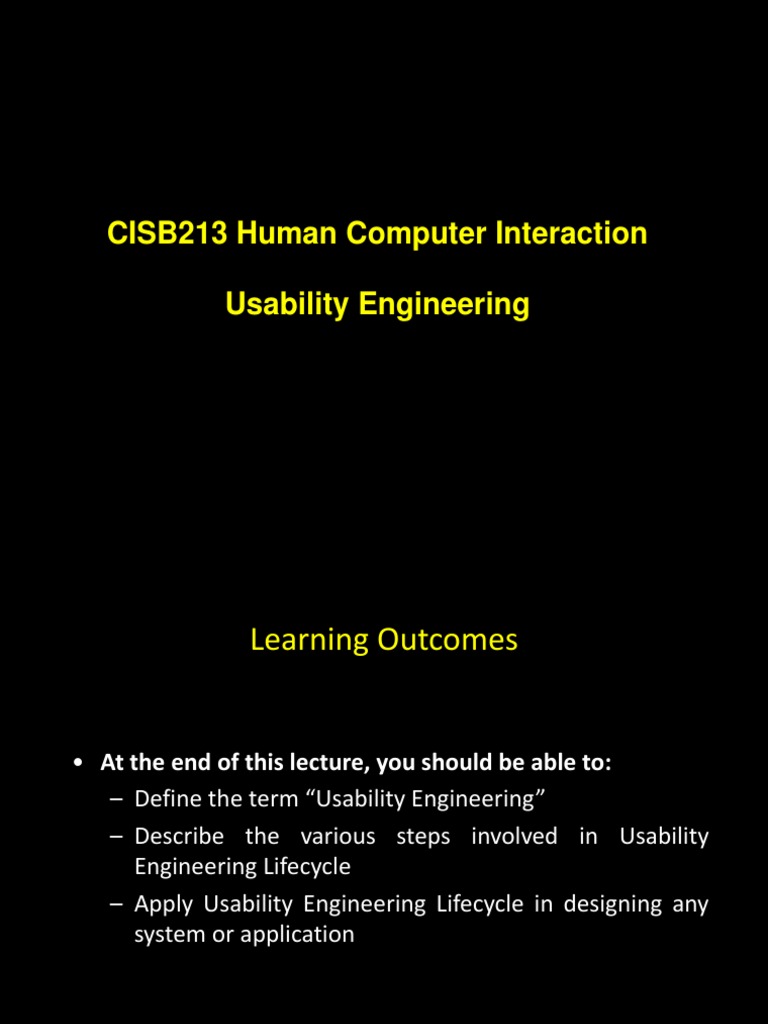 CISB213 Human Computer Interaction

Usability Engineering

Learning Outcomes

• At the end of this lecture, you should be able to:
– Define the term “Usability Engineering”
– Describe the various steps involved in Usability Engineering Lifecycle
– Apply Usability Engineering Lifecycle in designing any system or application